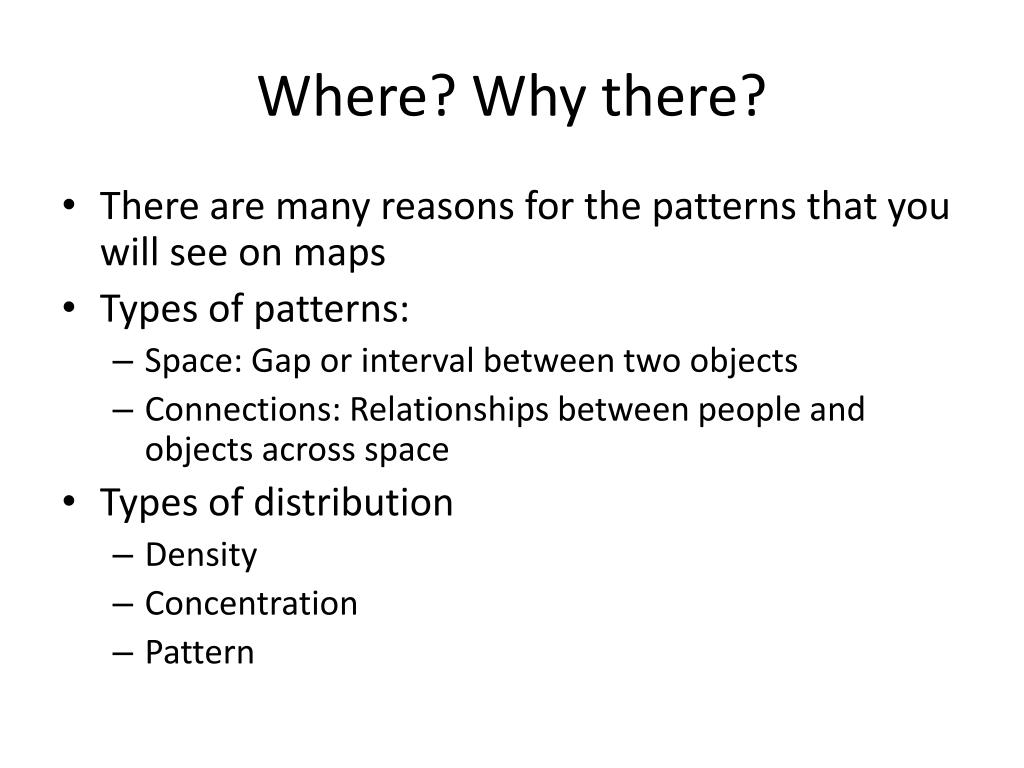 Where? Why there?

• There are many reasons for the patterns that you will see on maps
• Types of patterns:
– Space: Gap or interval between two objects
– Connections: Relationships between people and objects across space
• Types of distribution
– Density
– Concentration
– Pattern